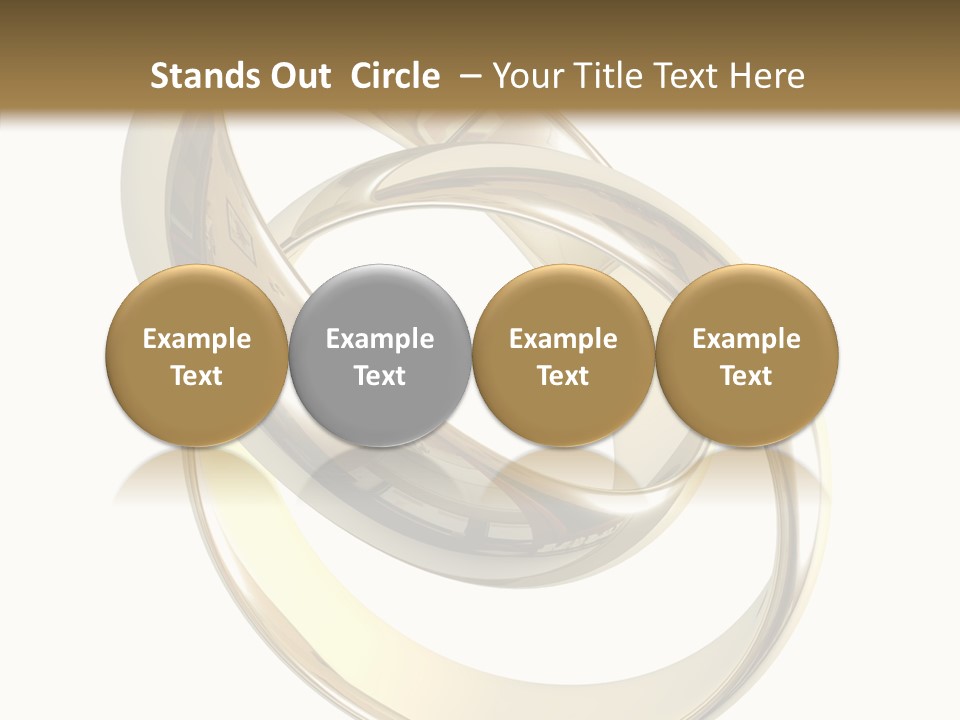 Stands Out Circle – Your Title Text Here

Example Text

Example Text

Example Text

Example Text